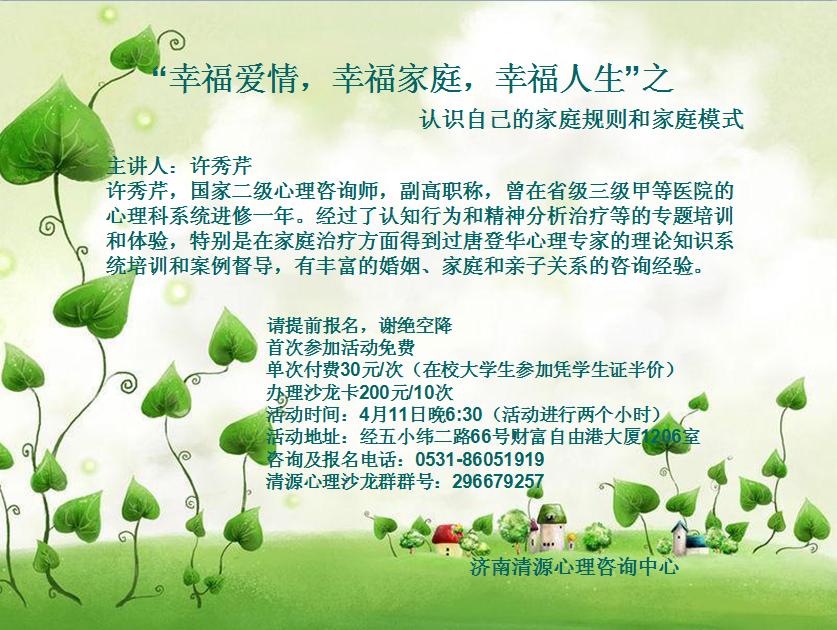 “幸福爱情，幸福家庭，幸福人生”之

认识自己的家庭规则和家庭模式

主讲人：许秀芹

许秀芹，国家二级心理咨询师，副高职称，曾在省级三级甲等医院的心理科系统进修一年。经过了认知行为和精神分析治疗等的专题培训和体验，特别是在家庭治疗方面得到过唐登华心理专家的理论知识系统培训和案例督导，有丰富的婚姻、家庭和亲子关系的咨询经验。

请提前报名，谢绝空降
首次参加活动免费
单次付费30元/次（在校大学生参加凭学生证半价）
办理沙龙卡200元/10次
活动时间：4月11日晚6:30（活动进行两个小时）
活动地址：经五小纬二路66号财富自由港大厦1206室
咨询及报名电话：0531-86051919
清源心理沙龙群群号：296679257

济南清源心理咨询中心